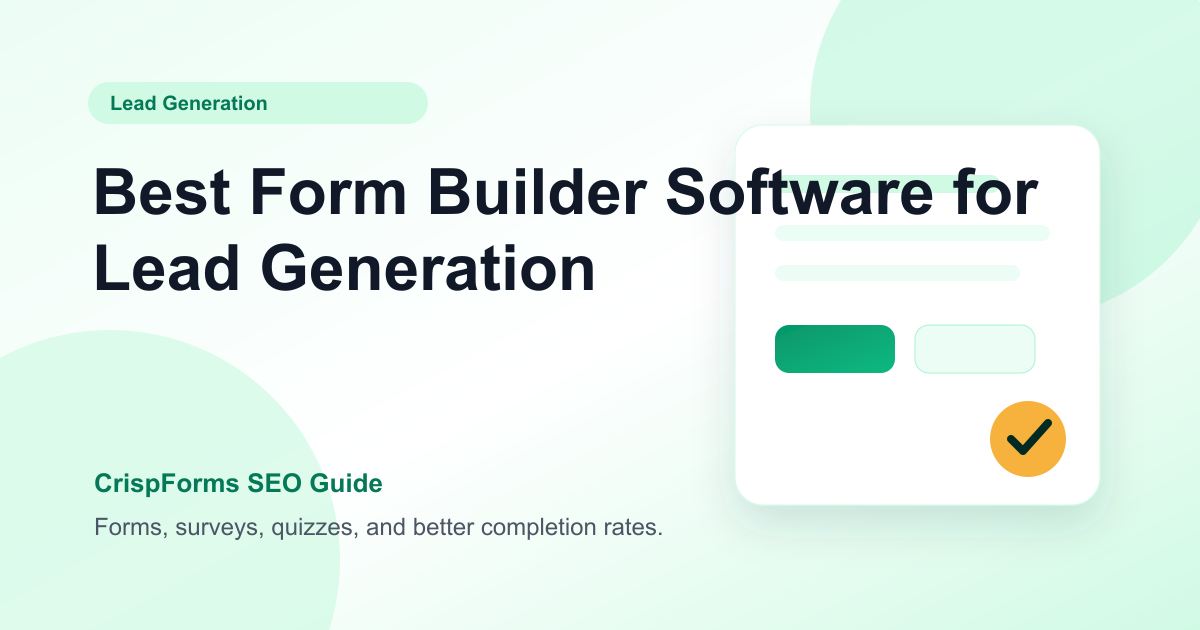 Lead Generation

Best Form Builder Software for Lead Generation

CrispForms SEO Guide

Forms, surveys, quizzes, and better completion rates.